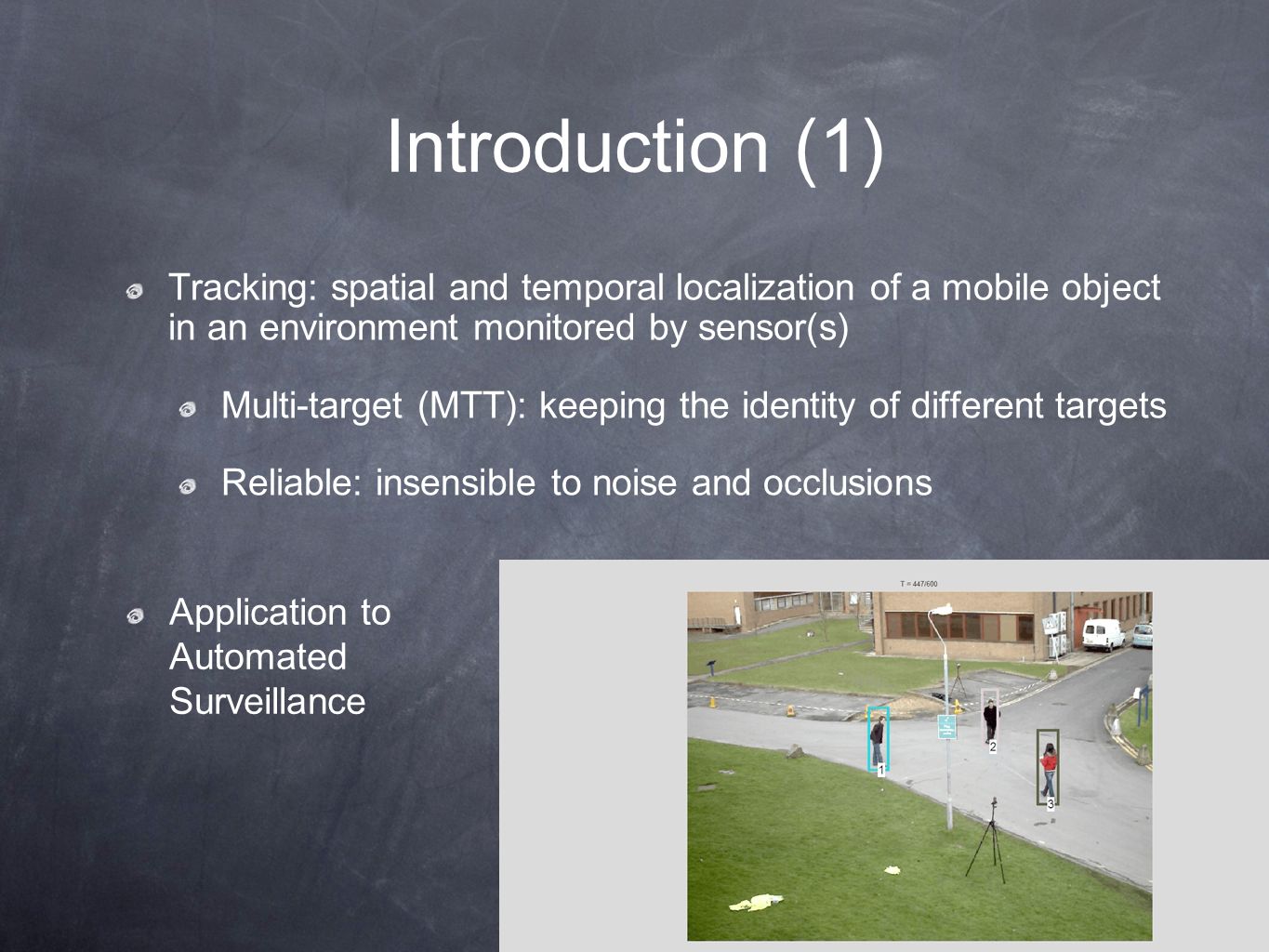 Introduction (1)

Tracking: spatial and temporal localization of a mobile object in an environment monitored by sensor(s)

Multi-target (MTT): keeping the identity of different targets

Reliable: insensible to noise and occlusions

Application to Automated Surveillance

T = 447/600

1

2

3